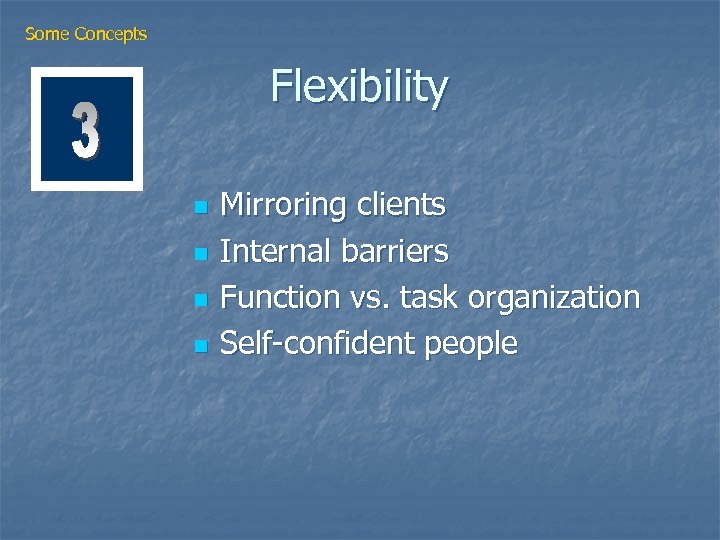 Some Concepts

3

Flexibility

- Mirroring clients
- Internal barriers
- Function vs. task organization
- Self-confident people